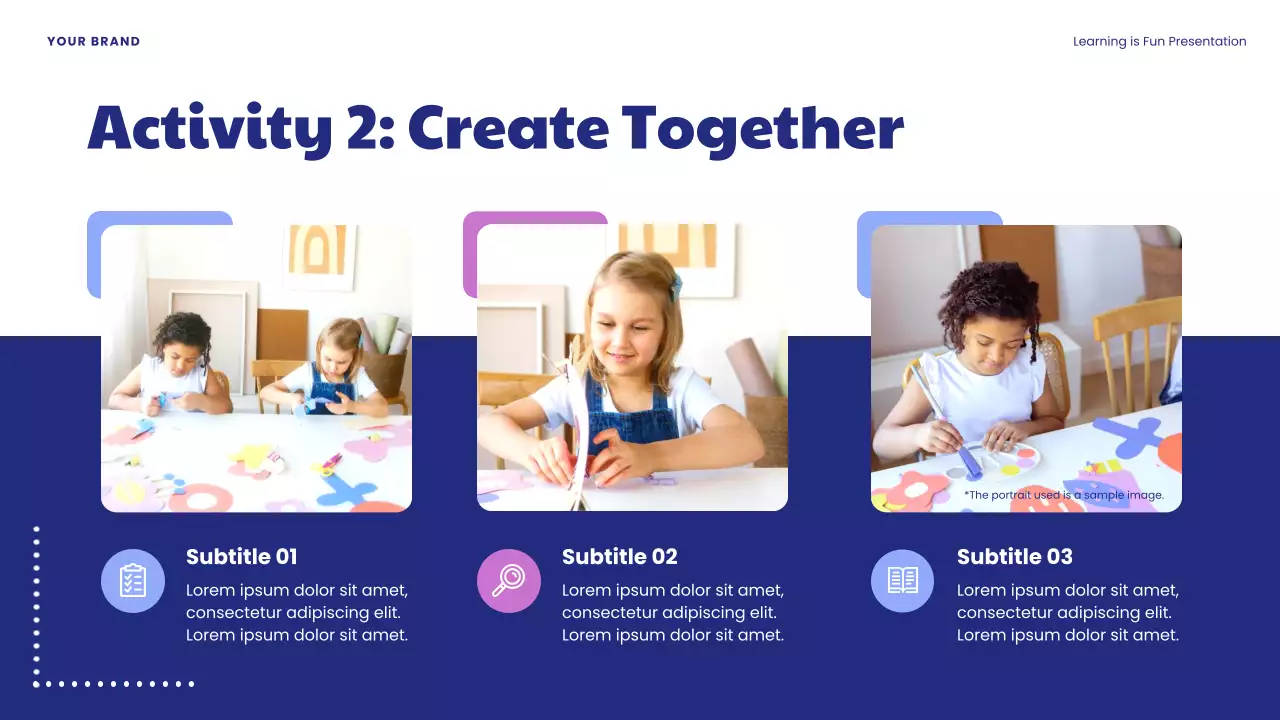 YOUR BRAND

Learning is Fun Presentation

Activity 2: Create Together

*The portrait used is a sample image.

Subtitle 01

Lorem ipsum dolor sit amet, consectetur adipiscing elit. Lorem ipsum dolor sit amet.

Subtitle 02

Lorem ipsum dolor sit amet, consectetur adipiscing elit. Lorem ipsum dolor sit amet.

Subtitle 03

Lorem ipsum dolor sit amet, consectetur adipiscing elit. Lorem ipsum dolor sit amet.